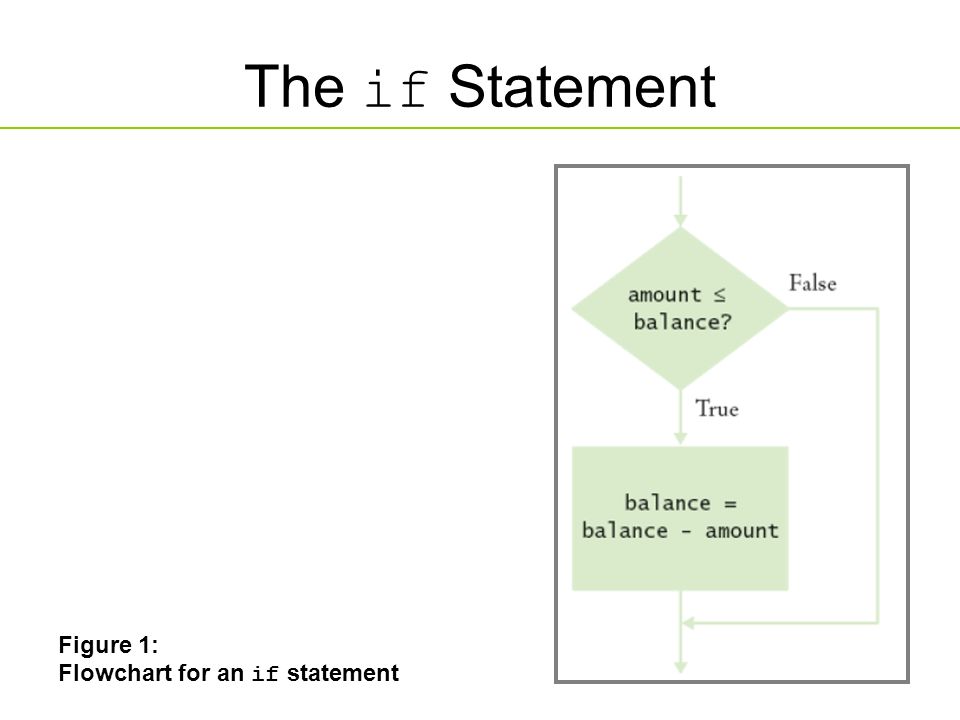 The if Statement

amount ≤ balance?

False

True

balance = balance - amount

Figure 1:
Flowchart for an if statement